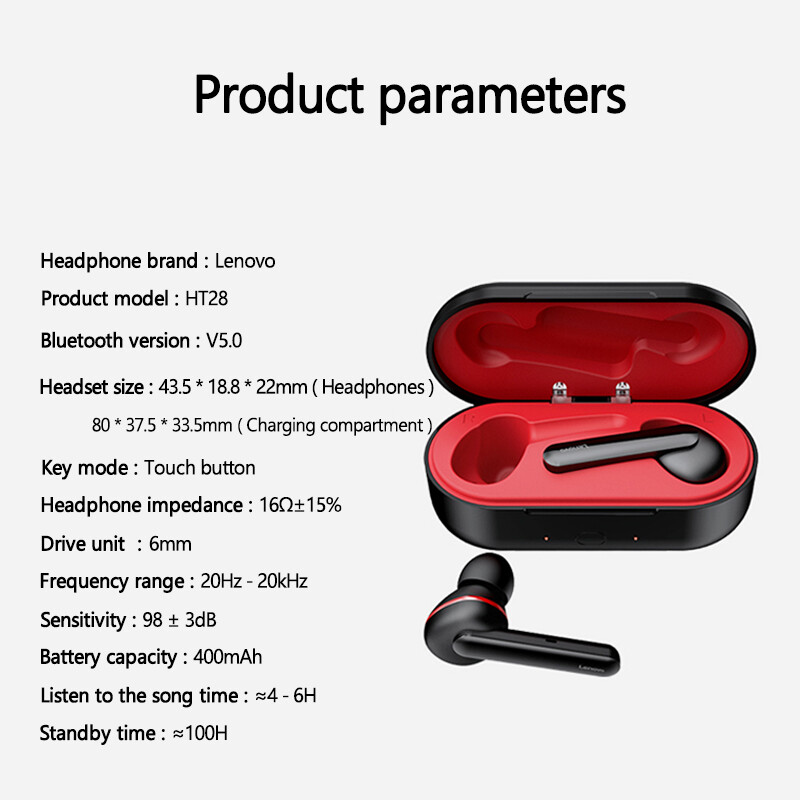 Product parameters

Headphone brand : Lenovo

Product model : HT28

Bluetooth version : V5.0

Headset size : 43.5 * 18.8 * 22mm ( Headphones )

80 * 37.5 * 33.5mm ( Charging compartment )

Key mode : Touch button

Headphone impedance : 16Ω±15%

Drive unit : 6mm

Frequency range : 20Hz - 20kHz

Sensitivity : 98 ± 3dB

Battery capacity : 400mAh

Listen to the song time : ≈4 - 6H

Standby time : ≈100H

Lenovo

Lenovo